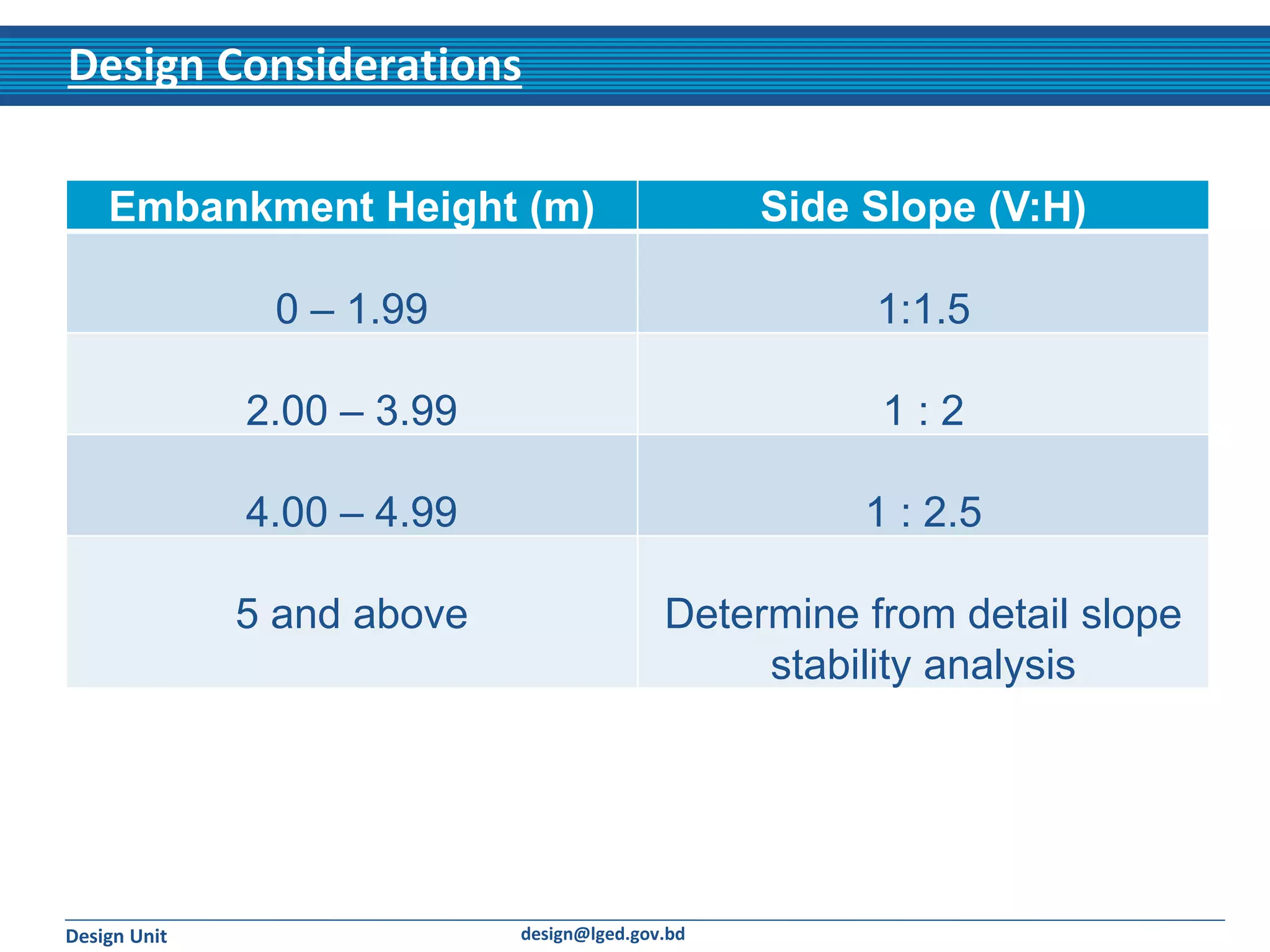 Design Considerations

| Embankment Height (m) | Side Slope (V:H) |
|---|---|
| 0 – 1.99 | 1:1.5 |
| 2.00 – 3.99 | 1 : 2 |
| 4.00 – 4.99 | 1 : 2.5 |
| 5 and above | Determine from detail slope stability analysis |

Design Unit

design@lged.gov.bd